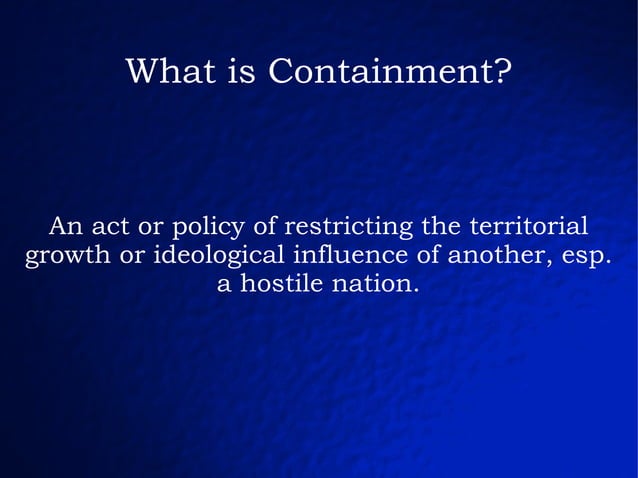 What is Containment?

An act or policy of restricting the territorial growth or ideological influence of another, esp. a hostile nation.